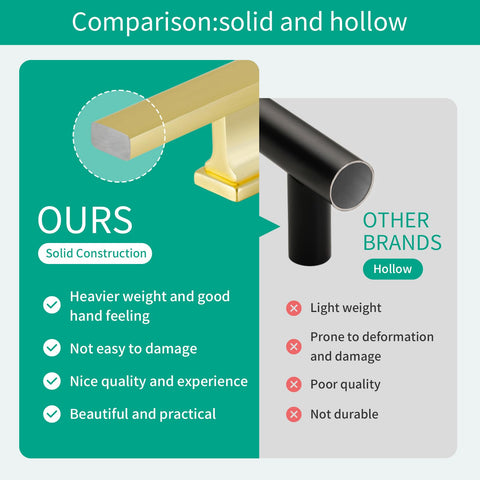 Comparison:solid and hollow

OURS

Solid Construction

Heavier weight and good hand feeling

Not easy to damage

Nice quality and experience

Beautiful and practical

OTHER BRANDS

Hollow

Light weight

Prone to deformation and damage

Poor quality

Not durable